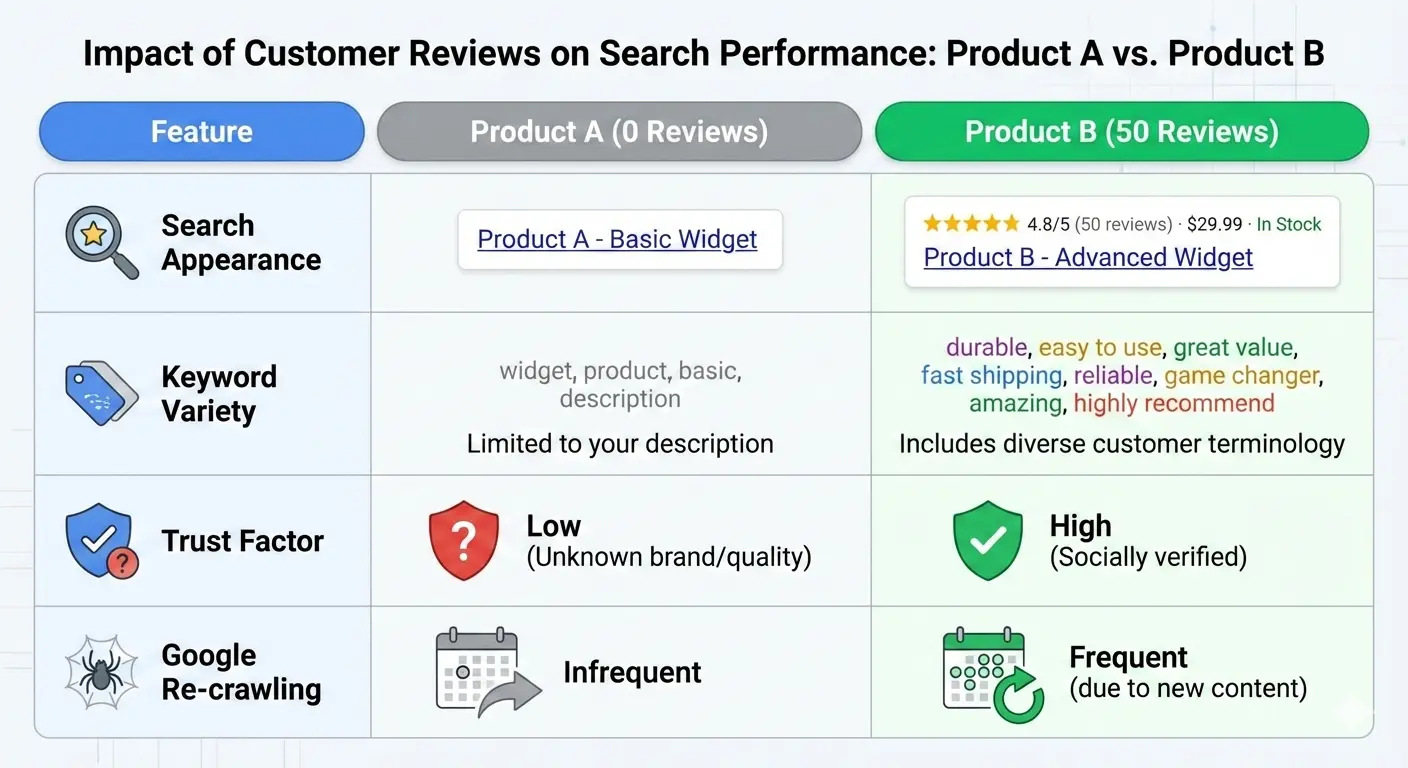 Impact of Customer Reviews on Search Performance: Product A vs. Product B

| Feature | Product A (0 Reviews) | Product B (50 Reviews) |
|---|---|---|
| Search Appearance | Product A - Basic Widget | ★★★★★ 4.8/5 (50 reviews) · $29.99 · In Stock Product B - Advanced Widget |
| Keyword Variety | widget, product, basic, description Limited to your description | durable, easy to use, great value, fast shipping, reliable, game changer, amazing, highly recommend Includes diverse customer terminology |
| Trust Factor | Low (Unknown brand/quality) | High (Socially verified) |
| Google Re-crawling | Infrequent | Frequent (due to new content) |